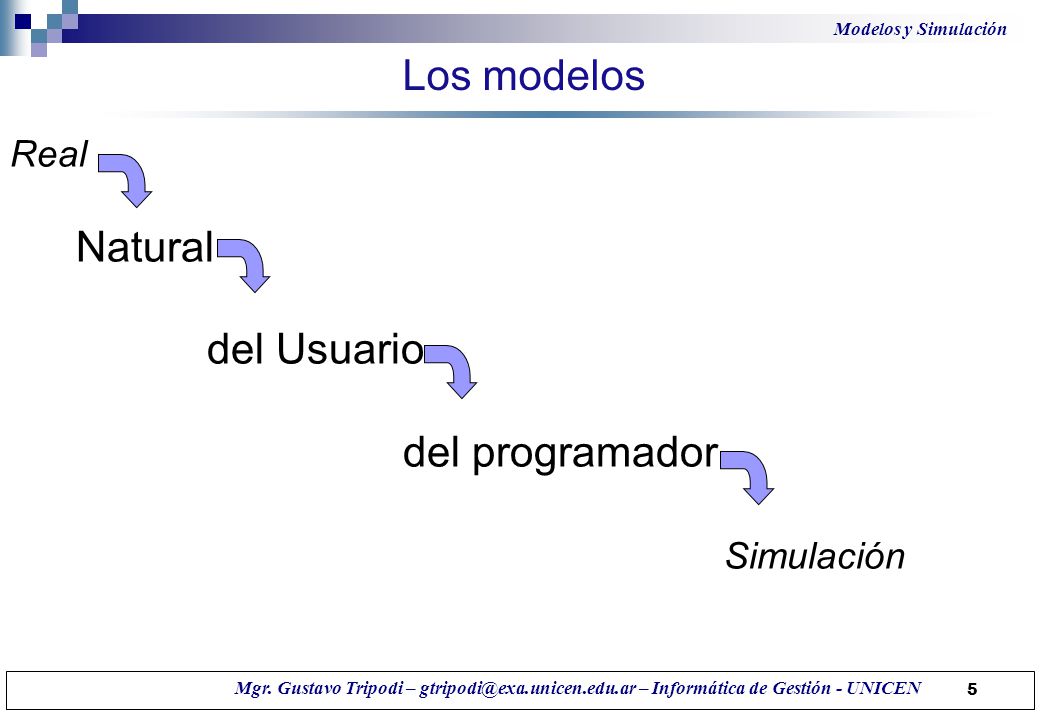 Modelos y Simulación

Los modelos

Real

Natural

del Usuario

del programador

Simulación

Mgr. Gustavo Tripodi – gtripodi@exa.unicen.edu.ar – Informática de Gestión - UNICEN

5